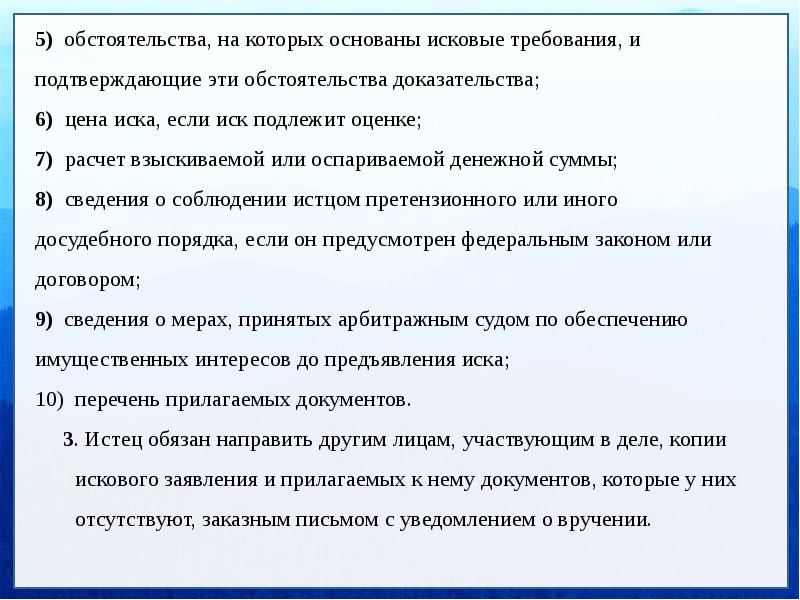 5) обстоятельства, на которых основаны исковые требования, и подтверждающие эти обстоятельства доказательства;

6) цена иска, если иск подлежит оценке;

7) расчет взыскиваемой или оспариваемой денежной суммы;

8) сведения о соблюдении истцом претензионного или иного досудебного порядка, если он предусмотрен федеральным законом или договором;

9) сведения о мерах, принятых арбитражным судом по обеспечению имущественных интересов до предъявления иска;

10) перечень прилагаемых документов.

3. Истец обязан направить другим лицам, участвующим в деле, копии искового заявления и прилагаемых к нему документов, которые у них отсутствуют, заказным письмом с уведомлением о вручении.